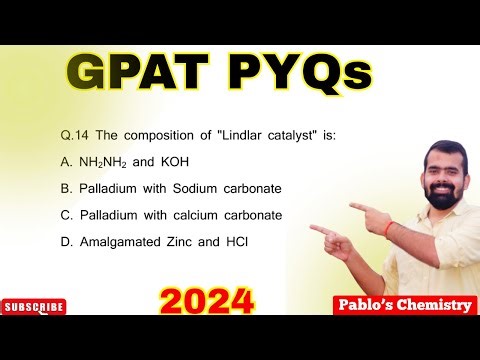 GPAT PYQs

Q.14 The composition of "Lindlar catalyst" is:

A. $NH_2NH_2$ and KOH

B. Palladium with Sodium carbonate

C. Palladium with calcium carbonate

D. Amalgamated Zinc and HCl

SUBSCRIBE

2024

Pablo's Chemistry